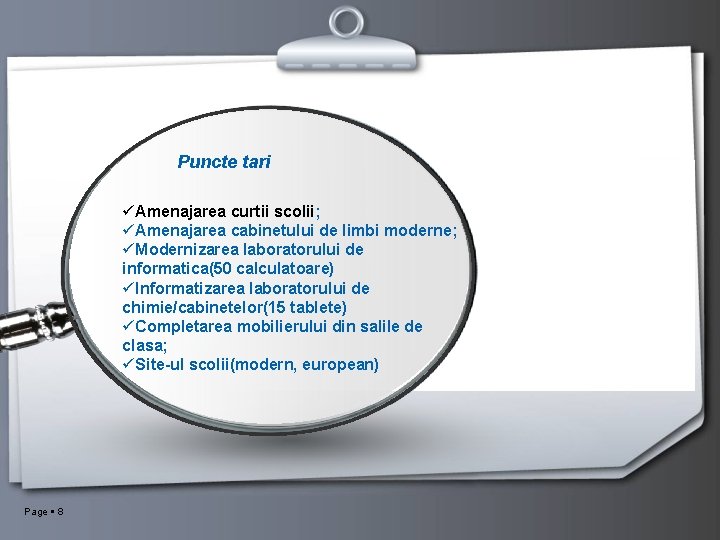 Puncte tari

✓Amenajarea curtii scolii;
✓Amenajarea cabinetului de limbi moderne;
✓Modernizarea laboratorului de informatica(50 calculatoare)
✓Informatizarea laboratorului de chimie/cabinetelor(15 tablete)
✓Completarea mobilierului din salile de clasa;
✓Site-ul scolii(modern, european)

Page ▪ 8